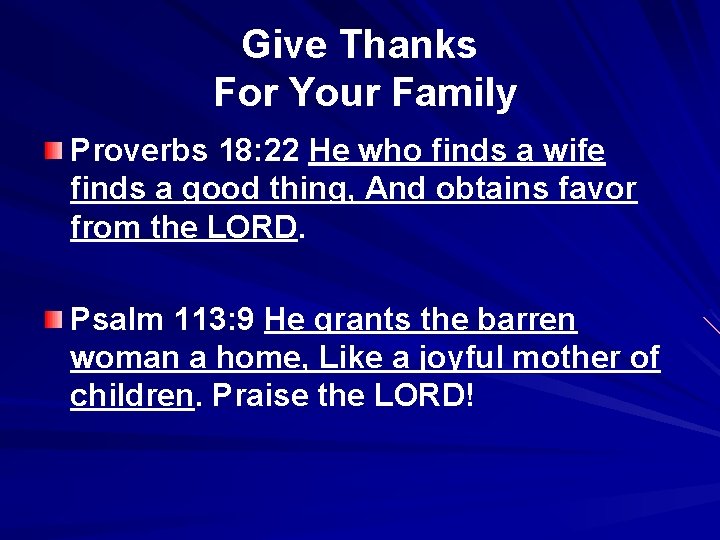 Give Thanks
For Your Family

Proverbs 18:22 He who finds a wife finds a good thing, And obtains favor from the LORD.

Psalm 113:9 He grants the barren woman a home, Like a joyful mother of children. Praise the LORD!